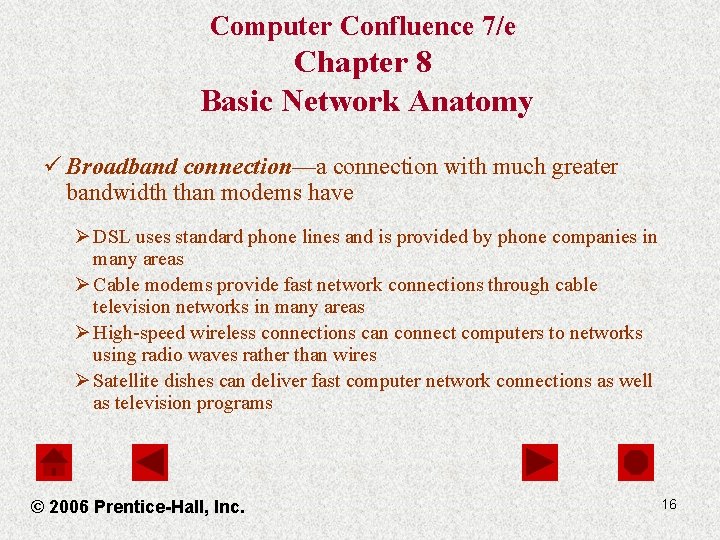 Computer Confluence 7/e
Chapter 8
Basic Network Anatomy

✓ Broadband connection—a connection with much greater bandwidth than modems have

➢ DSL uses standard phone lines and is provided by phone companies in many areas
➢ Cable modems provide fast network connections through cable television networks in many areas
➢ High-speed wireless connections can connect computers to networks using radio waves rather than wires
➢ Satellite dishes can deliver fast computer network connections as well as television programs

© 2006 Prentice-Hall, Inc.

16